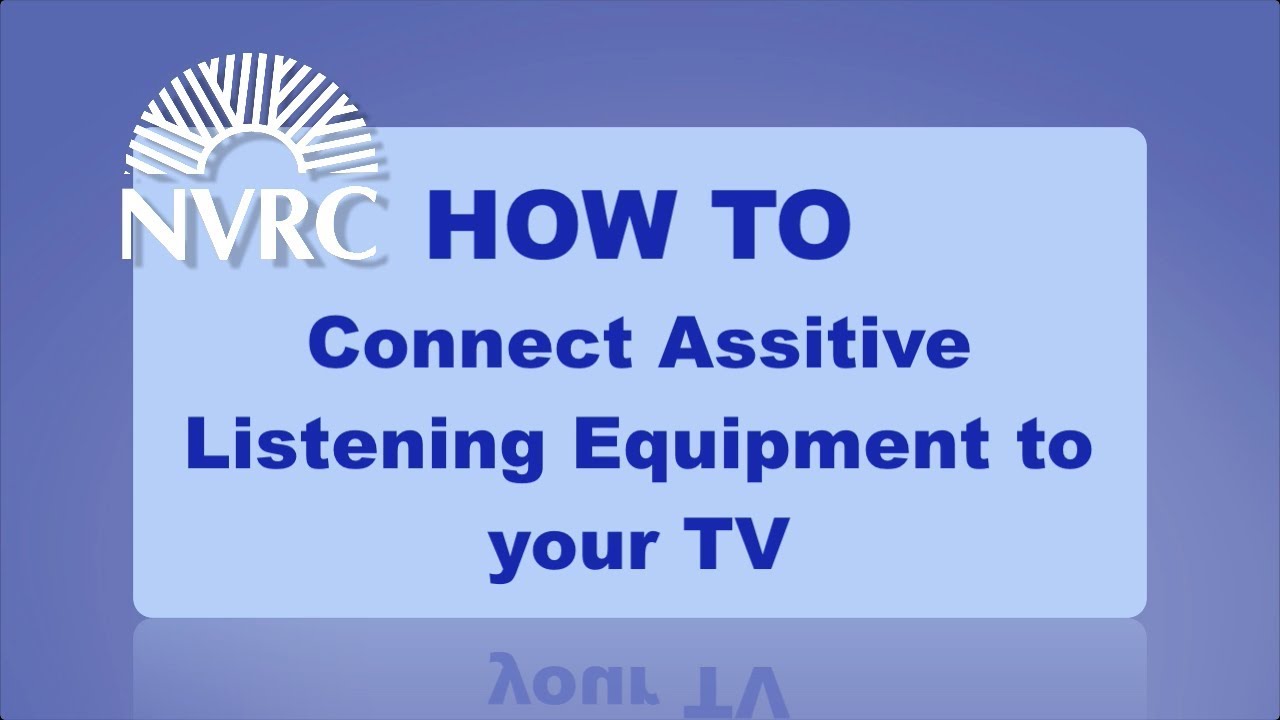 NVRC HOW TO

Connect Assitive Listening Equipment to your TV